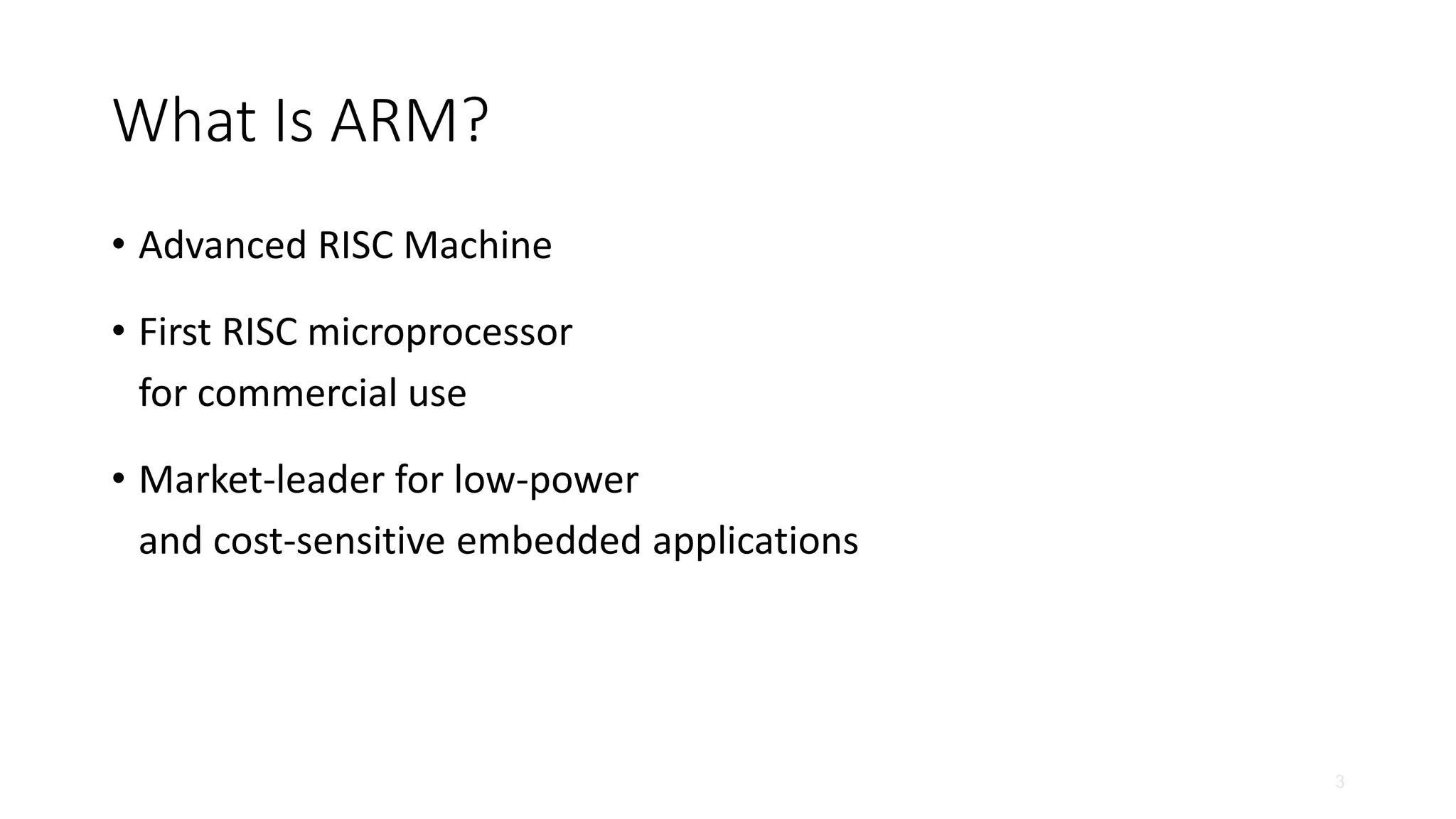 What Is ARM?

• Advanced RISC Machine

• First RISC microprocessor for commercial use

• Market-leader for low-power and cost-sensitive embedded applications

3